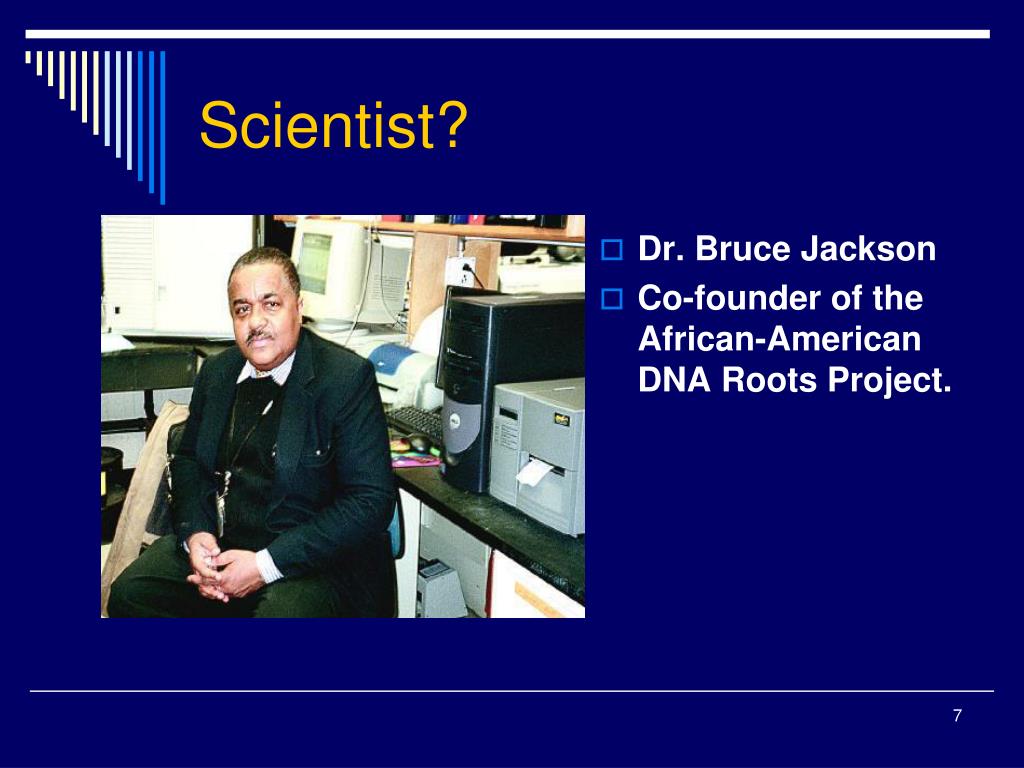 Scientist?

Dr. Bruce Jackson

Co-founder of the African-American DNA Roots Project.

7